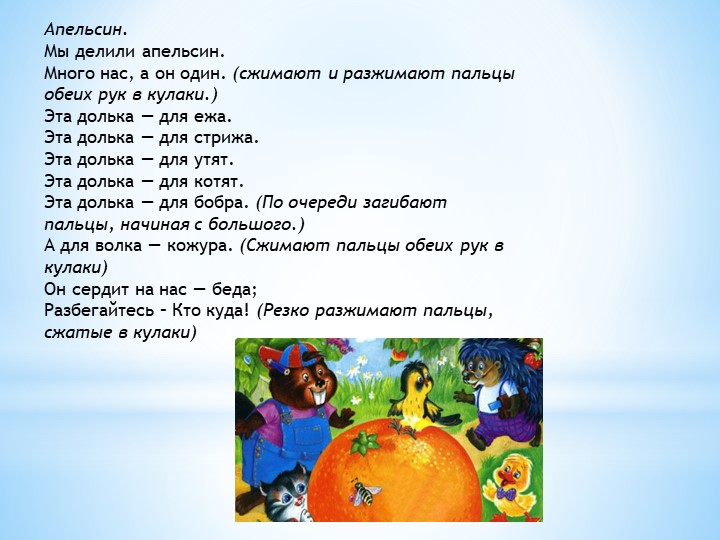 Апельсин.
Мы делили апельсин.
Много нас, а он один. (сжимают и разжимают пальцы обеих рук в кулаки.)
Эта долька — для ежа.
Эта долька — для стрижа.
Эта долька — для утят.
Эта долька — для котят.
Эта долька — для бобра. (По очереди загибают пальцы, начиная с большого.)
А для волка — кожура. (Сжимают пальцы обеих рук в кулаки)
Он сердит на нас — беда;
Разбегайтесь – Кто куда! (Резко разжимают пальцы, сжатые в кулаки)